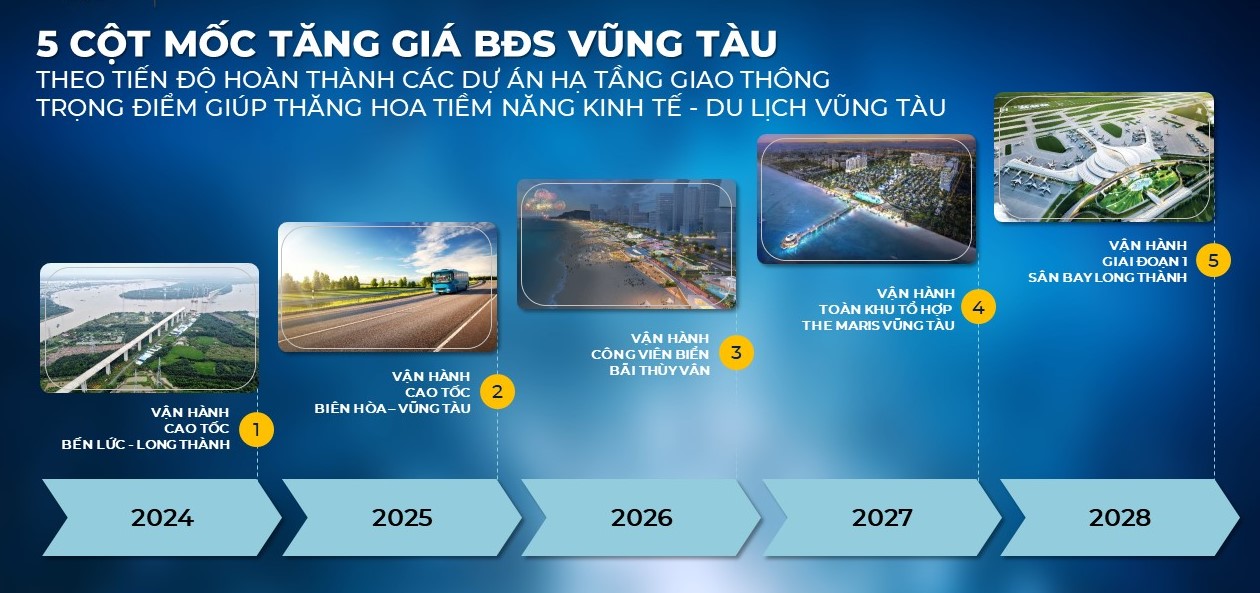 5 CỘT MỐC TĂNG GIÁ BĐS VŨNG TÀU
THEO TIẾN ĐỘ HOÀN THÀNH CÁC DỰ ÁN HẠ TẦNG GIAO THÔNG TRỌNG ĐIỂM GIÚP THĂNG HOA TIỀM NĂNG KINH TẾ - DU LỊCH VŨNG TÀU

VẬN HÀNH
CAO TỐC
BẾN LỨC - LONG THÀNH
1

VẬN HÀNH
CAO TỐC
BIÊN HÒA – VŨNG TÀU
2

VẬN HÀNH
CÔNG VIÊN BIỂN
BÃI THÙY VÂN
3

VẬN HÀNH
TOÀN KHU TỔ HỢP
THE MARIS VŨNG TÀU
4

VẬN HÀNH
GIAI ĐOẠN 1
SÂN BAY LONG THÀNH
5

2024

2025

2026

2027

2028